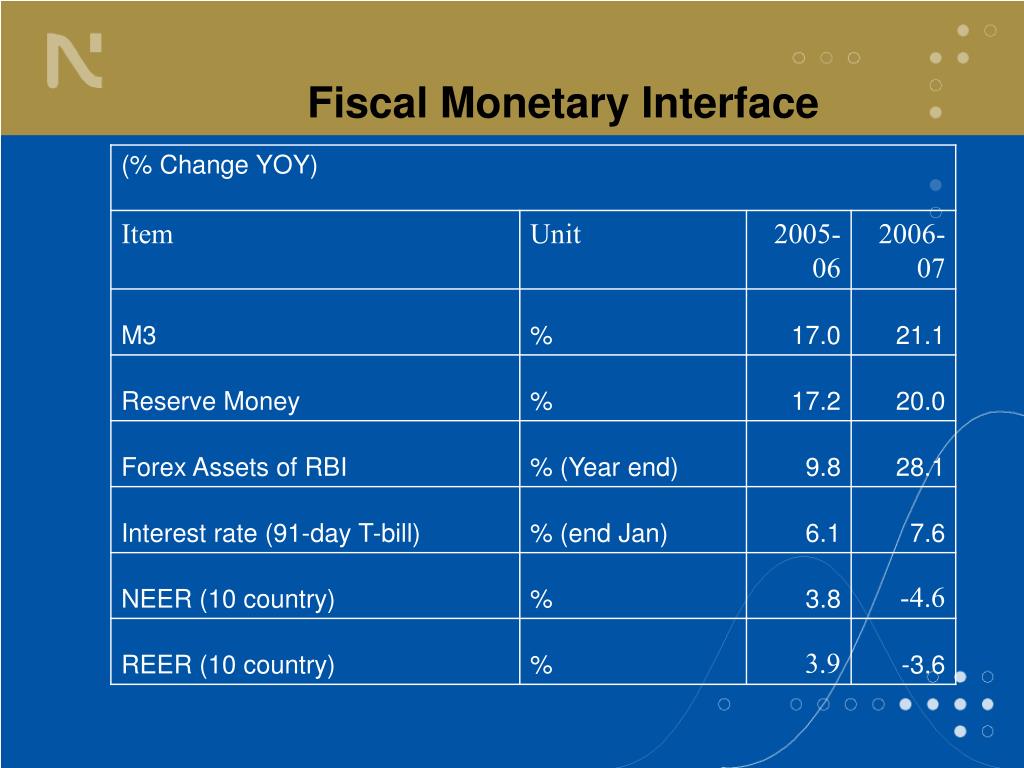 Fiscal Monetary Interface

(% Change YOY)

| Item | Unit | 2005-06 | 2006-07 |
|---|---|---|---|
| M3 | % | 17.0 | 21.1 |
| Reserve Money | % | 17.2 | 20.0 |
| Forex Assets of RBI | % (Year end) | 9.8 | 28.1 |
| Interest rate (91-day T-bill) | % (end Jan) | 6.1 | 7.6 |
| NEER (10 country) | % | 3.8 | -4.6 |
| REER (10 country) | % | 3.9 | -3.6 |